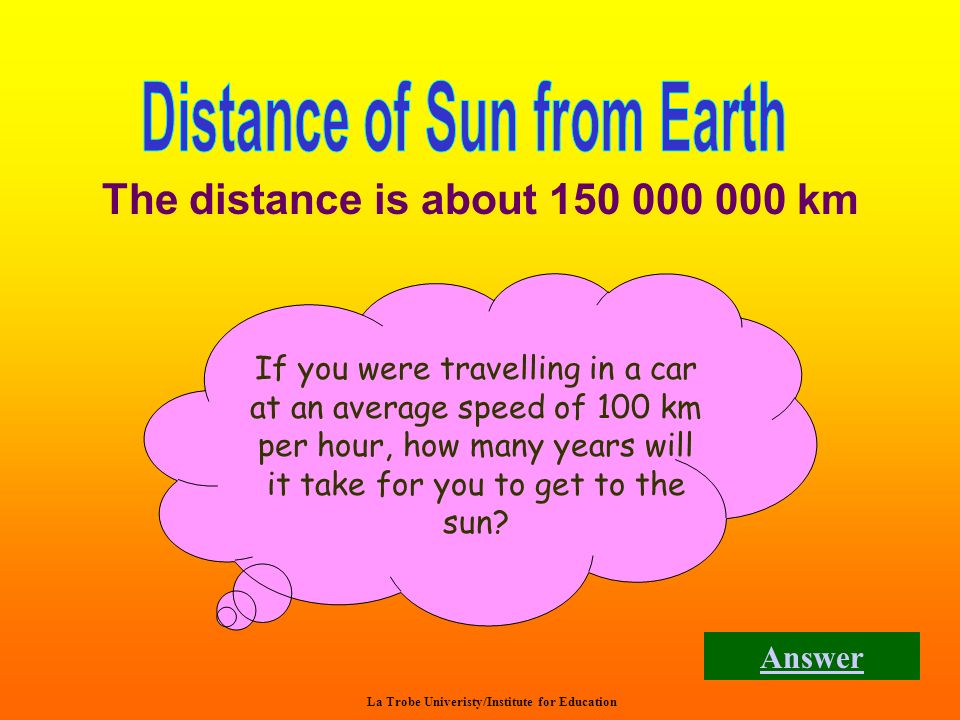 Distance of Sun from Earth

The distance is about 150 000 000 km

If you were travelling in a car at an average speed of 100 km per hour, how many years will it take for you to get to the sun?

Answer

La Trobe Univeristy/Institute for Education